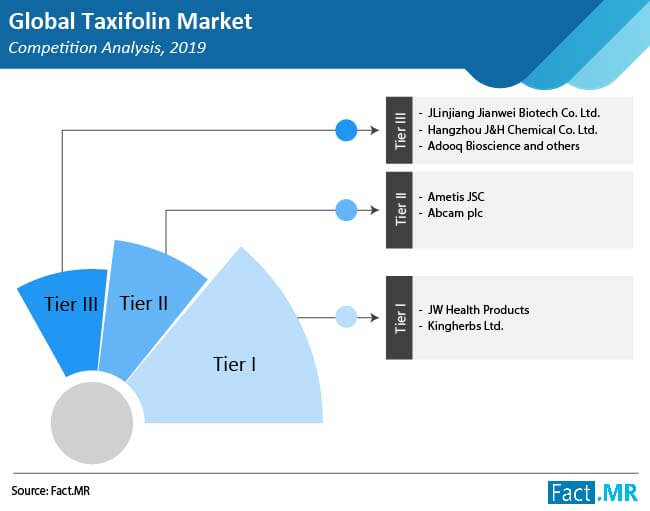 Global Taxifolin Market
Competition Analysis, 2019

Tier III
- JLinjiang Jianwei Biotech Co. Ltd.
- Hangzhou J&H Chemical Co. Ltd.
- Adooq Bioscience and others

Tier II
- Ametis JSC
- Abcam plc

Tier I
- JW Health Products
- Kingherbs Ltd.

Tier III
Tier II
Tier I

Source: Fact.MR

Fact.MR